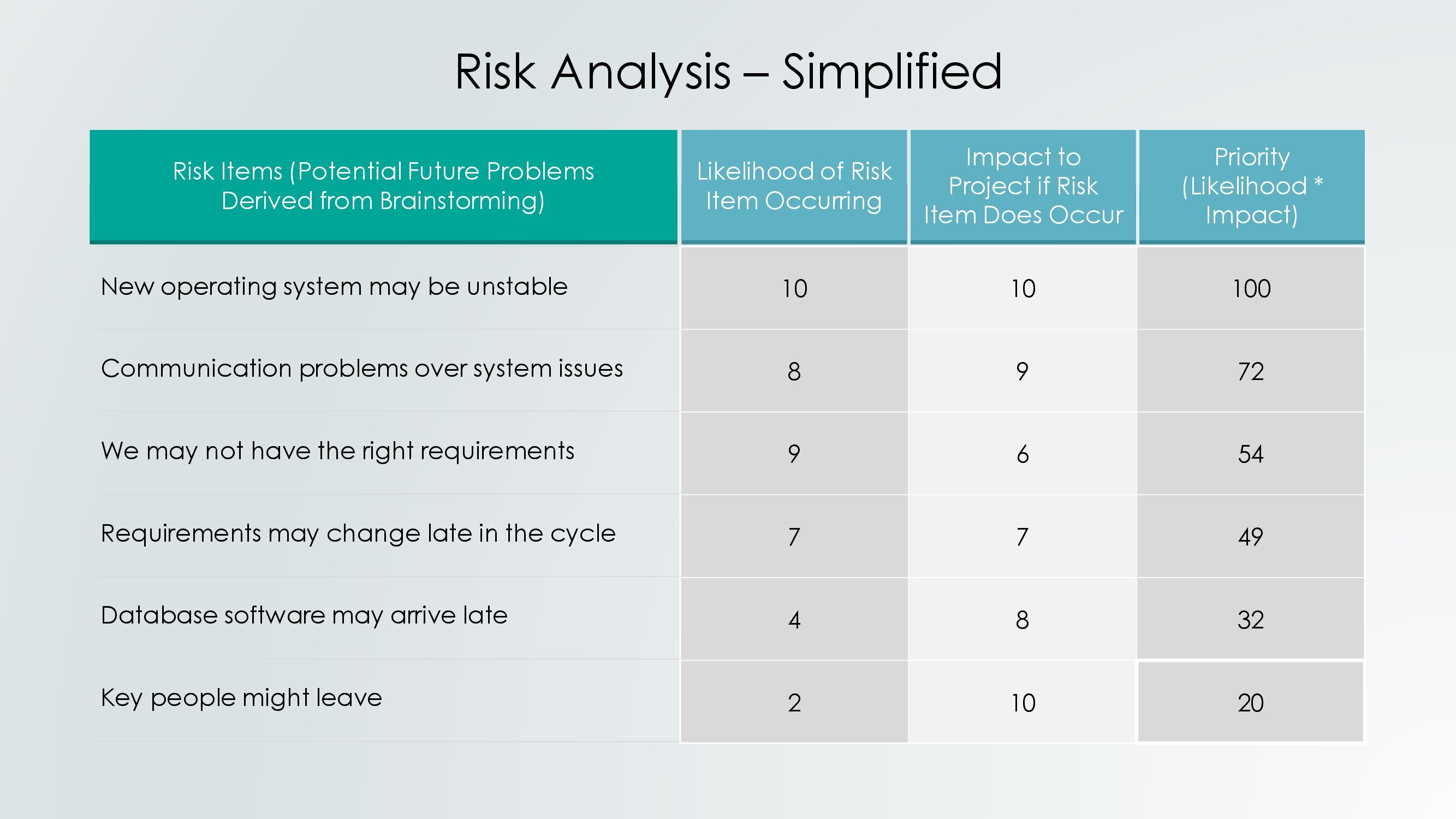 Risk Analysis – Simplified

| Risk Items (Potential Future Problems Derived from Brainstorming) | Likelihood of Risk Item Occurring | Impact to Project if Risk Item Does Occur | Priority (Likelihood * Impact) |
|---|---|---|---|
| New operating system may be unstable | 10 | 10 | 100 |
| Communication problems over system issues | 8 | 9 | 72 |
| We may not have the right requirements | 9 | 6 | 54 |
| Requirements may change late in the cycle | 7 | 7 | 49 |
| Database software may arrive late | 4 | 8 | 32 |
| Key people might leave | 2 | 10 | 20 |